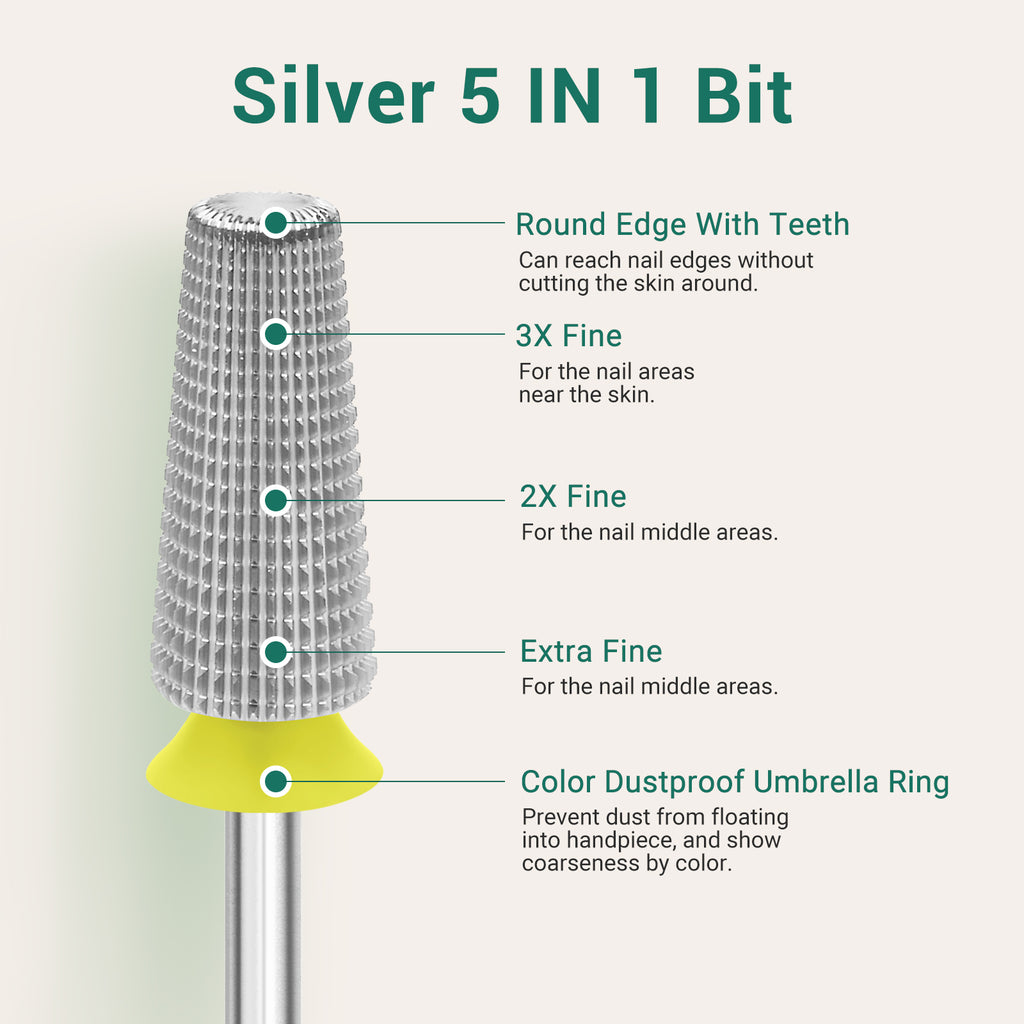 Silver 5 IN 1 Bit

Round Edge With Teeth
Can reach nail edges without cutting the skin around.

3X Fine
For the nail areas near the skin.

2X Fine
For the nail middle areas.

Extra Fine
For the nail middle areas.

Color Dustproof Umbrella Ring
Prevent dust from floating into handpiece, and show coarseness by color.